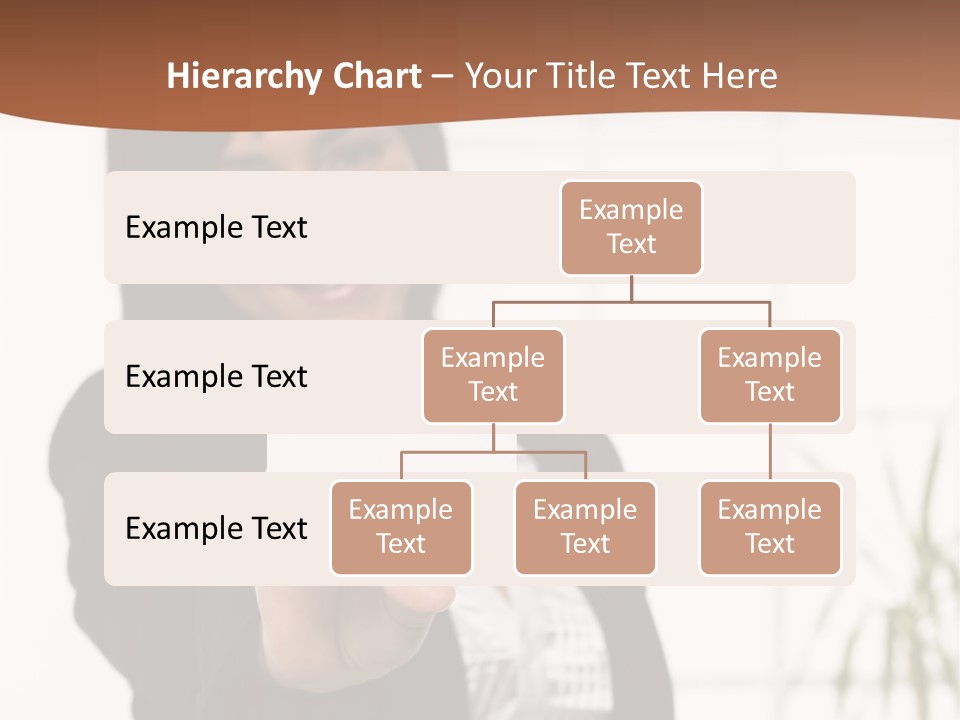 Hierarchy Chart – Your Title Text Here

Example Text

Example Text

Example Text

Example Text

Example Text

Example Text

Example Text

Example Text

Example Text